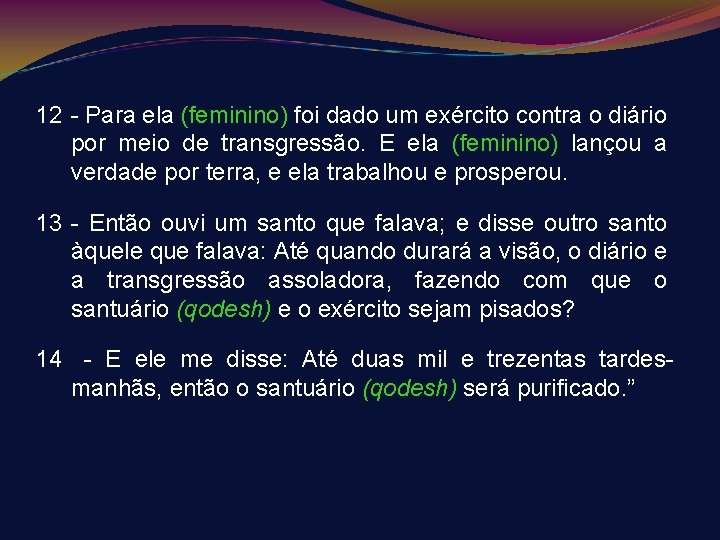 12 - Para ela (feminino) foi dado um exército contra o diário por meio de transgressão. E ela (feminino) lançou a verdade por terra, e ela trabalhou e prosperou.

13 - Então ouvi um santo que falava; e disse outro santo àquele que falava: Até quando durará a visão, o diário e a transgressão assoladora, fazendo com que o santuário (qodesh) e o exército sejam pisados?

14 - E ele me disse: Até duas mil e trezentas tardes-manhãs, então o santuário (qodesh) será purificado.”